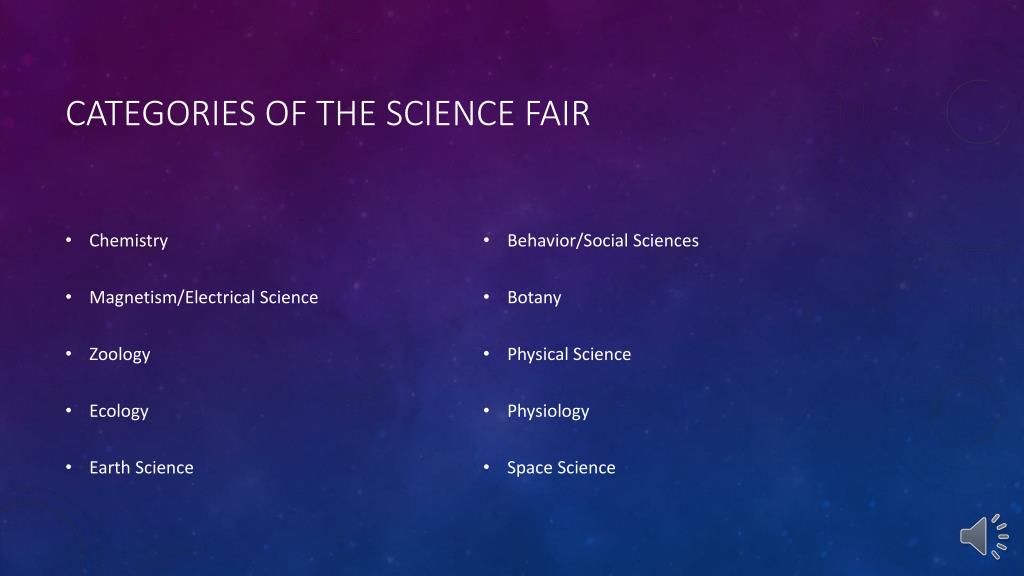 CATEGORIES OF THE SCIENCE FAIR

• Chemistry
• Magnetism/Electrical Science
• Zoology
• Ecology
• Earth Science

• Behavior/Social Sciences
• Botany
• Physical Science
• Physiology
• Space Science